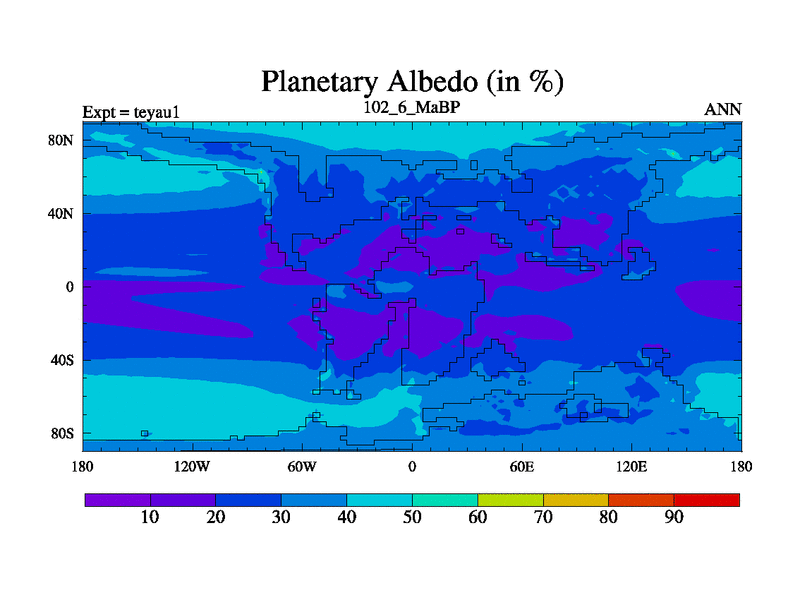 Planetary Albedo (in %)

Expt = teyau1
102_6_MaBP
ANN

80N
40N
0
40S
80S

180
120W
60W
0
60E
120E
180

10
20
30
40
50
60
70
80
90